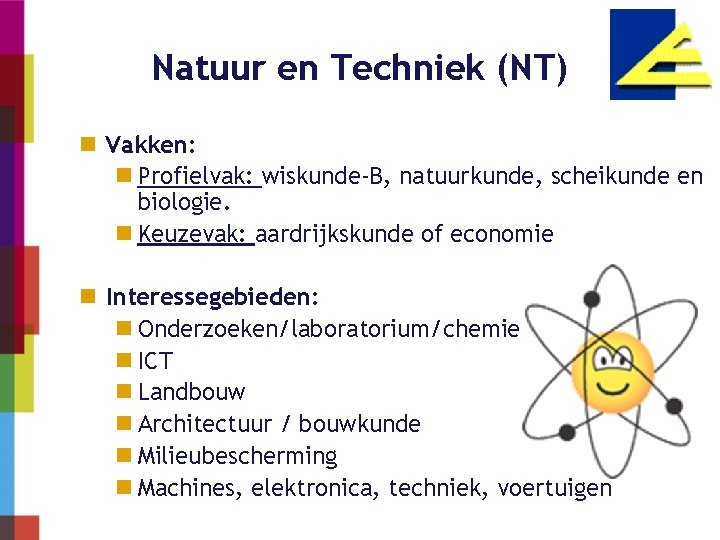 Natuur en Techniek (NT)

Vakken:

Profielvak: wiskunde-B, natuurkunde, scheikunde en biologie.

Keuzevak: aardrijkskunde of economie

Interessegebieden:

Onderzoeken/laboratorium/chemie

ICT

Landbouw

Architectuur / bouwkunde

Milieubescherming

Machines, elektronica, techniek, voertuigen